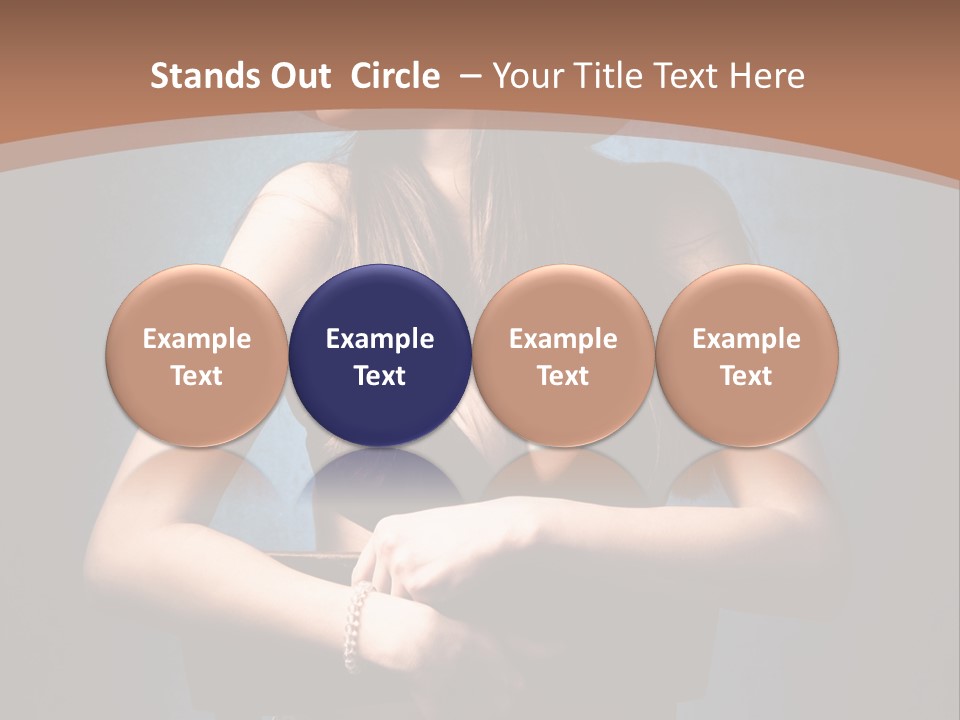 Stands Out Circle – Your Title Text Here

Example Text

Example Text

Example Text

Example Text